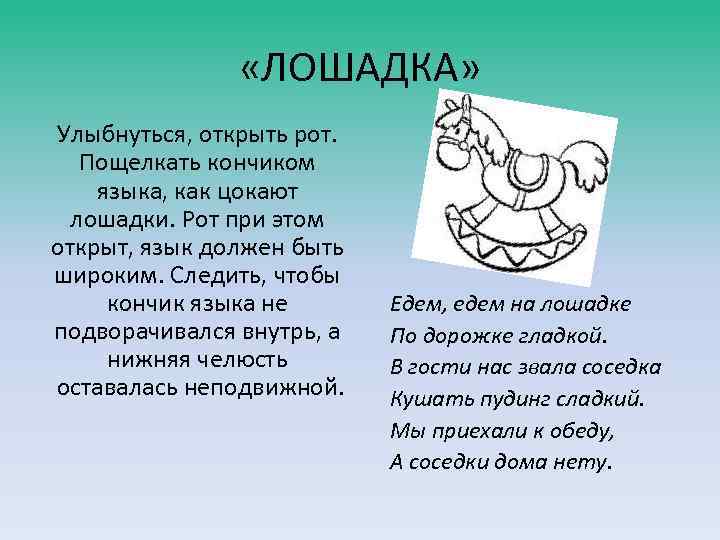 «ЛОШАДКА»

Улыбнуться, открыть рот. Пощелкать кончиком языка, как цокают лошадки. Рот при этом открыт, язык должен быть широким. Следить, чтобы кончик языка не подворачивался внутрь, а нижняя челюсть оставалась неподвижной.

Едем, едем на лошадке
По дорожке гладкой.
В гости нас звала соседка
Кушать пудинг сладкий.
Мы приехали к обеду,
А соседки дома нету.